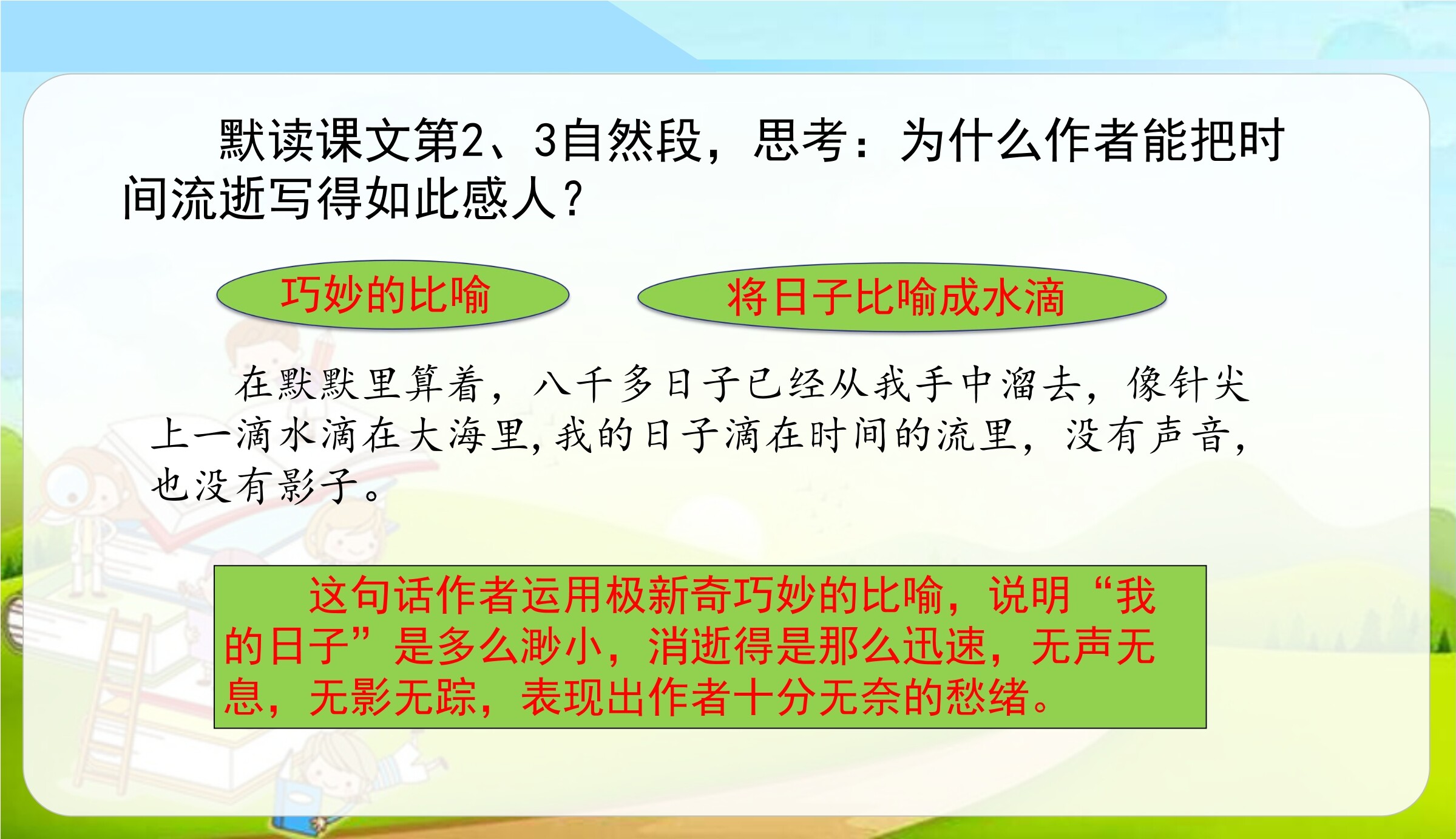 默读课文第2、3自然段，思考：为什么作者能把时间流逝写得如此感人？

巧妙的比喻

将日子比喻成水滴

在默默里算着，八千多日子已经从我手中溜去，像针尖上一滴水滴在大海里，我的日子滴在时间的流里，没有声音，也没有影子。

这句话作者运用极新奇巧妙的比喻，说明“我的日子”是多么渺小，消逝得是那么迅速，无声无息，无影无踪，表现出作者十分无奈的愁绪。